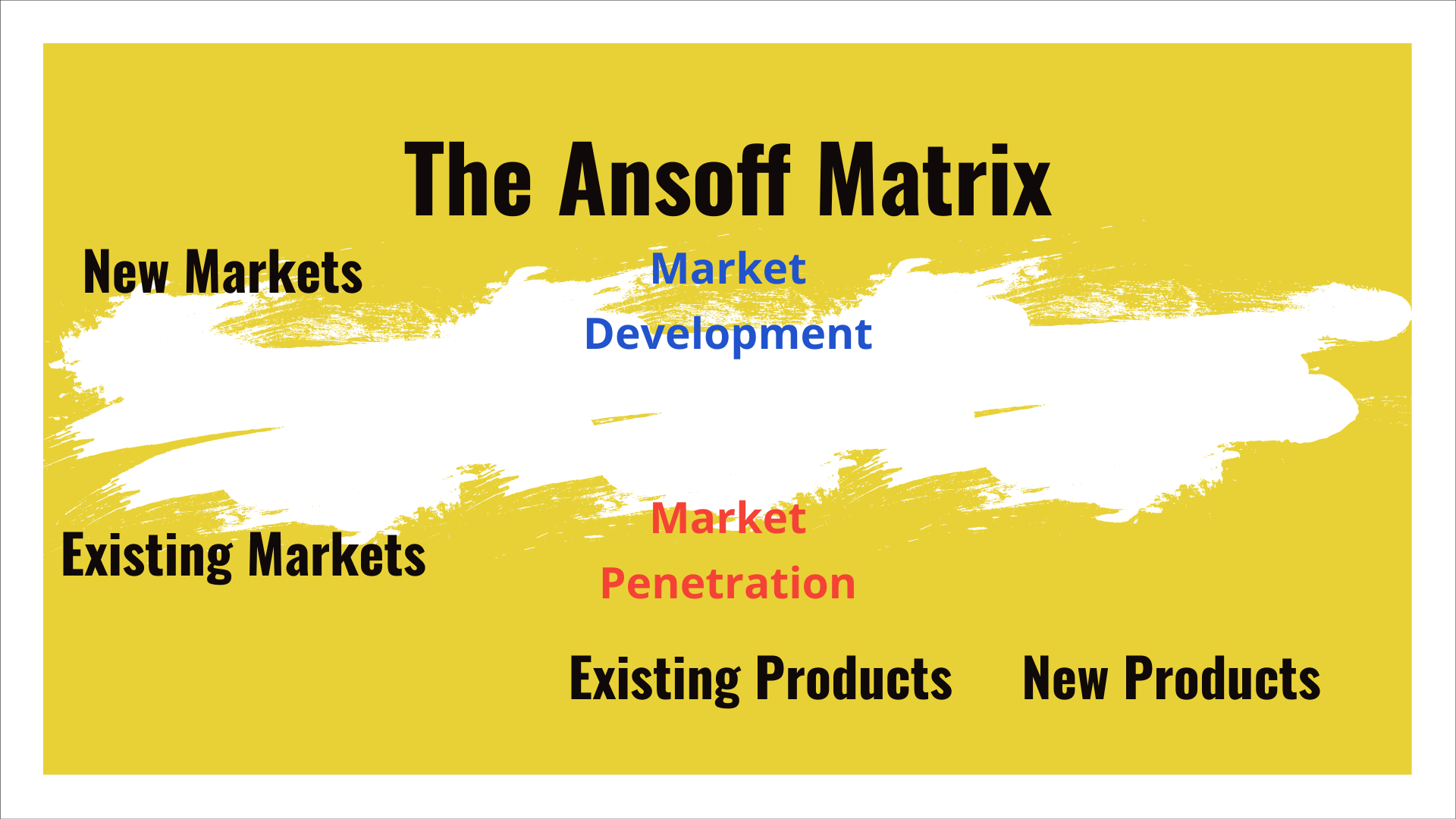 The Ansoff Matrix

New Markets

Market Development

Existing Markets

Market Penetration

Existing Products

New Products